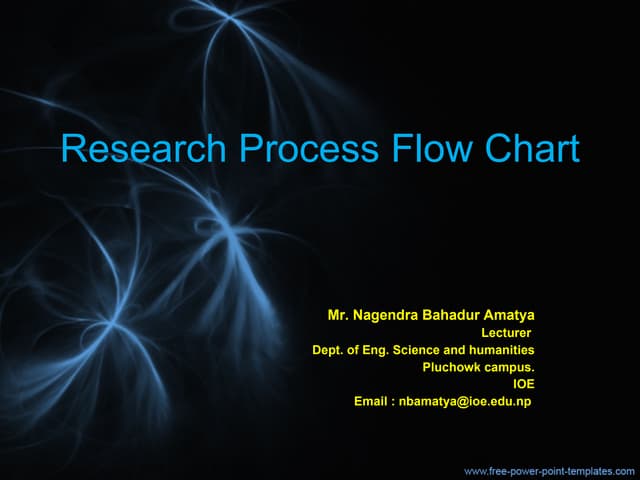 Research Process Flow Chart

Mr. Nagendra Bahadur Amatya
Lecturer
Dept. of Eng. Science and humanities
Pluchowk campus.
IOE
Email : nbamatya@ioe.edu.np

www.free-power-point-templates.com